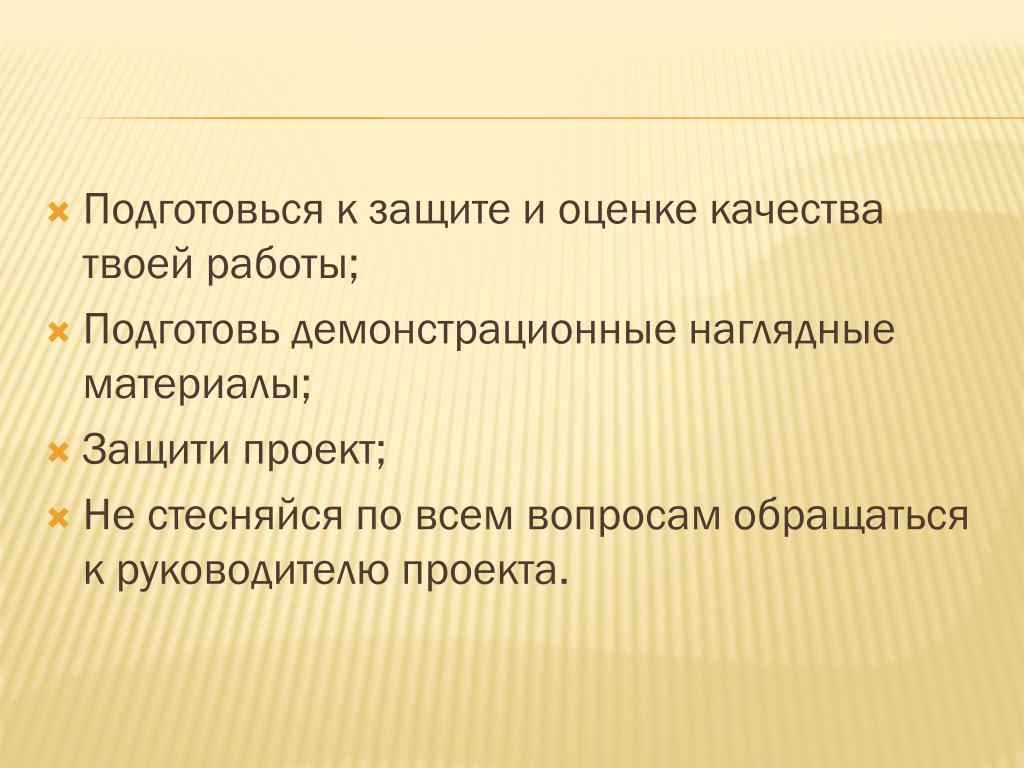 Подготовься к защите и оценке качества твоей работы;

Подготовь демонстрационные наглядные материалы;

Защити проект;

Не стесняйся по всем вопросам обращаться к руководителю проекта.